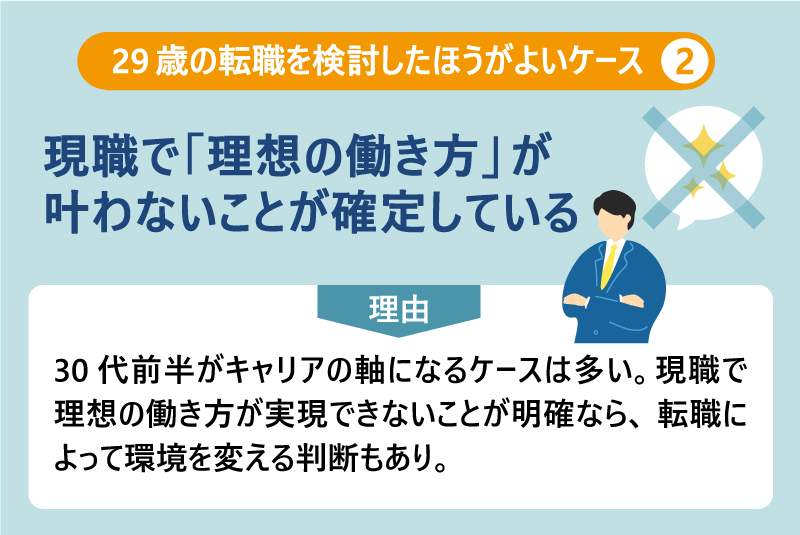 29 歳の転職を検討したほうがよいケース ②

現職で「理想の働き方」が叶わないことが確定している

理由

30 代前半がキャリアの軸になるケースは多い。現職で理想の働き方が実現できないことが明確なら、転職によって環境を変える判断もあり。